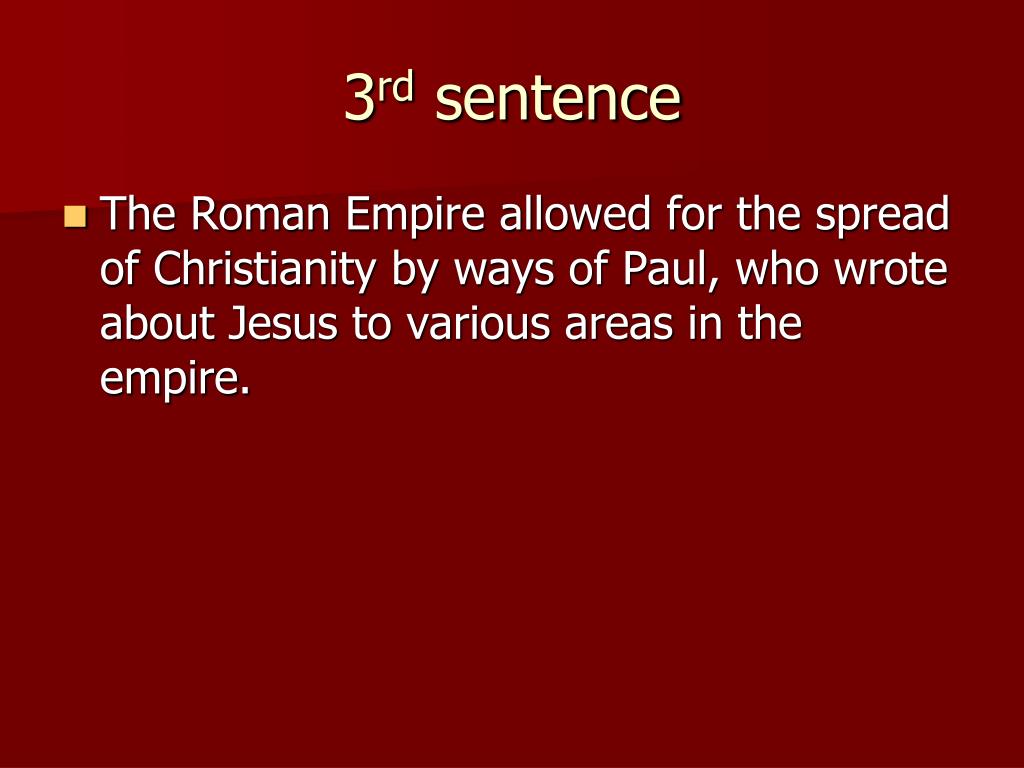 3rd sentence

The Roman Empire allowed for the spread of Christianity by ways of Paul, who wrote about Jesus to various areas in the empire.